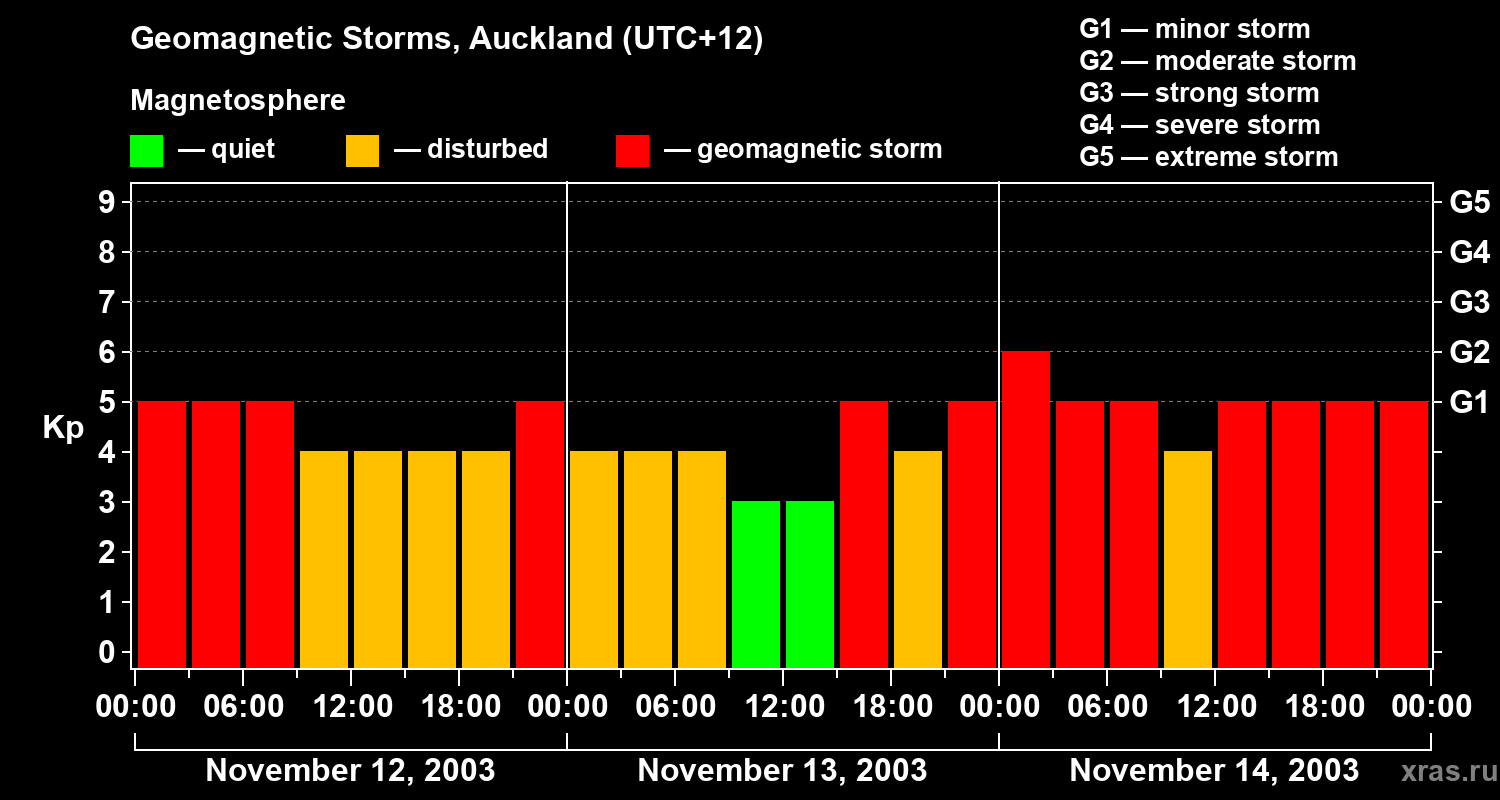 Geomagnetic Storms, Auckland (UTC+12)

Magnetosphere

— quiet — disturbed — geomagnetic storm

G1 — minor storm
G2 — moderate storm
G3 — strong storm
G4 — severe storm
G5 — extreme storm

Kp

9
8
7
6
5
4
3
2
1
0

G5
G4
G3
G2
G1

00:00 06:00 12:00 18:00 00:00 06:00 12:00 18:00 00:00 06:00 12:00 18:00 00:00

November 12, 2003
November 13, 2003
November 14, 2003

xras.ru